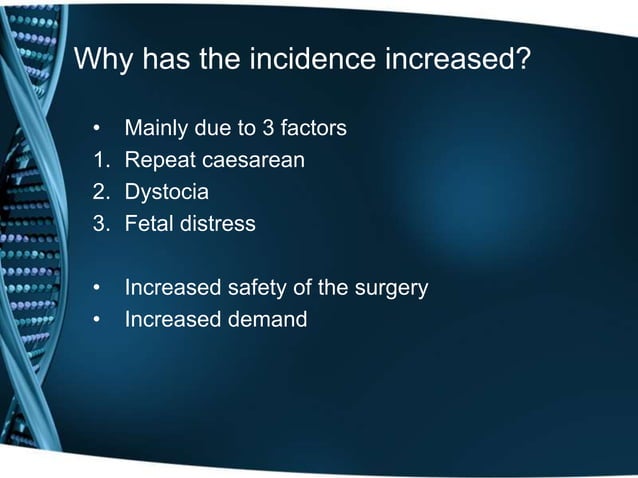 Why has the incidence increased?

• Mainly due to 3 factors
1. Repeat caesarean
2. Dystocia
3. Fetal distress

• Increased safety of the surgery
• Increased demand